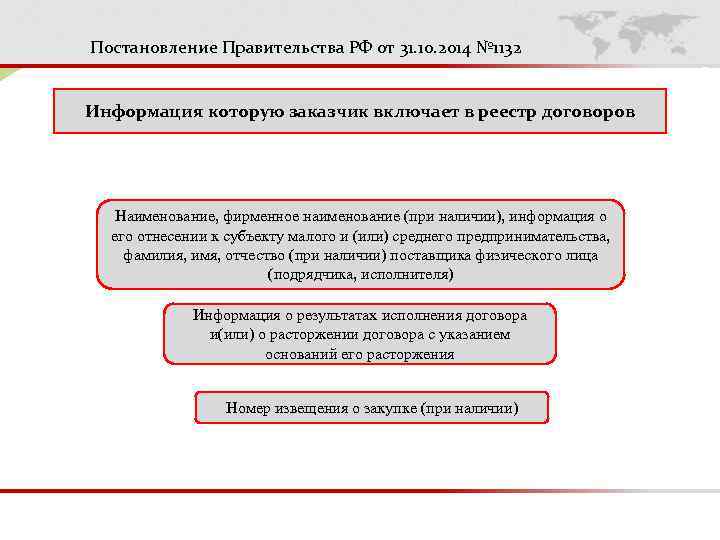 Постановление Правительства РФ от 31.10.2014 №1132

Информация которую заказчик включает в реестр договоров

Наименование, фирменное наименование (при наличии), информация о его отнесении к субъекту малого и (или) среднего предпринимательства, фамилия, имя, отчество (при наличии) поставщика физического лица (подрядчика, исполнителя)

Информация о результатах исполнения договора и(или) о расторжении договора с указанием оснований его расторжения

Номер извещения о закупке (при наличии)